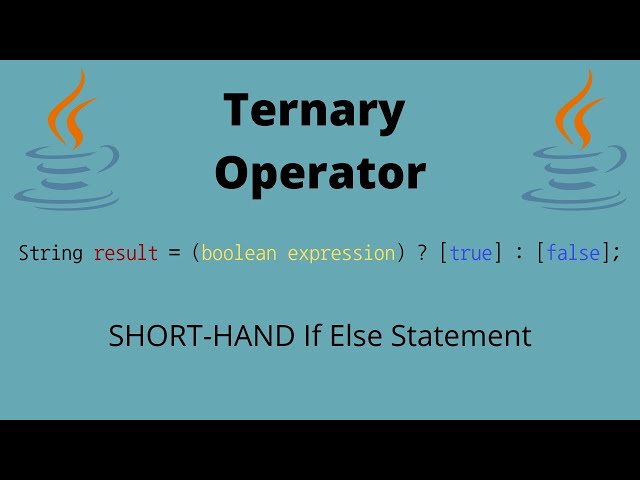 Ternary Operator

String result = (boolean expression) ? [true] : [false];

SHORT-HAND If Else Statement